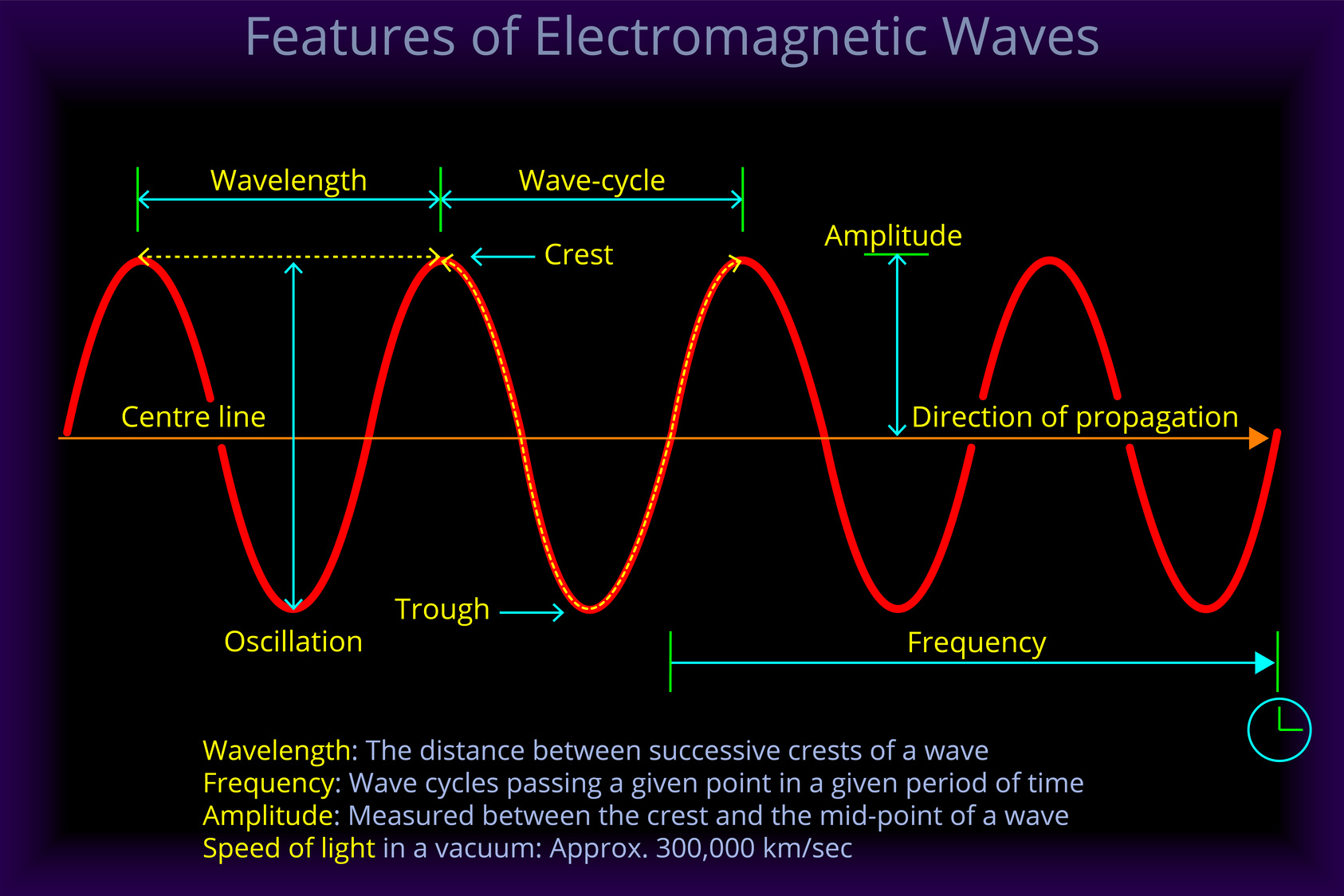 Features of Electromagnetic Waves

Wavelength

Wave-cycle

Crest

Amplitude

Centre line

Direction of propagation

Trough

Oscillation

Frequency

Wavelength: The distance between successive crests of a wave
Frequency: Wave cycles passing a given point in a given period of time
Amplitude: Measured between the crest and the mid-point of a wave
Speed of light in a vacuum: Approx. 300,000 km/sec